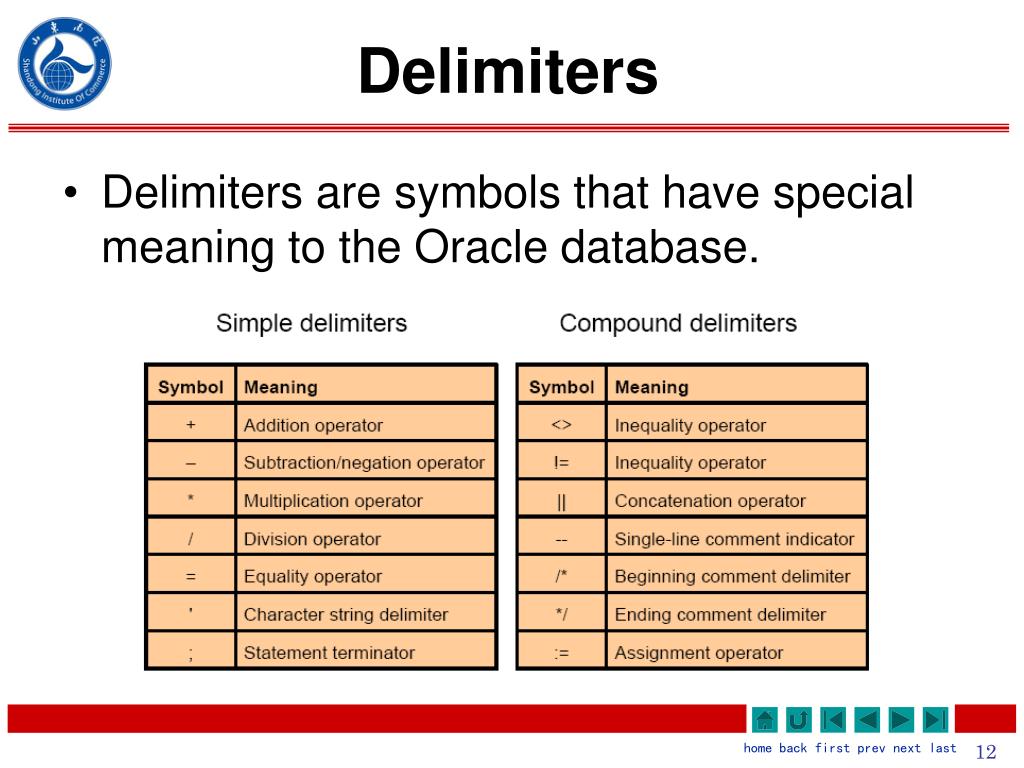 Shandong Institute Of Commerce

Delimiters

• Delimiters are symbols that have special meaning to the Oracle database.

Simple delimiters

| Symbol | Meaning |
|---|---|
| + | Addition operator |
| – | Subtraction/negation operator |
| * | Multiplication operator |
| / | Division operator |
| = | Equality operator |
| ' | Character string delimiter |
| ; | Statement terminator |

Compound delimiters

| Symbol | Meaning |
|---|---|
| <> | Inequality operator |
| != | Inequality operator |
| \|\| | Concatenation operator |
| -- | Single-line comment indicator |
| /* | Beginning comment delimiter |
| */ | Ending comment delimiter |
| := | Assignment operator |

home back first prev next last 12